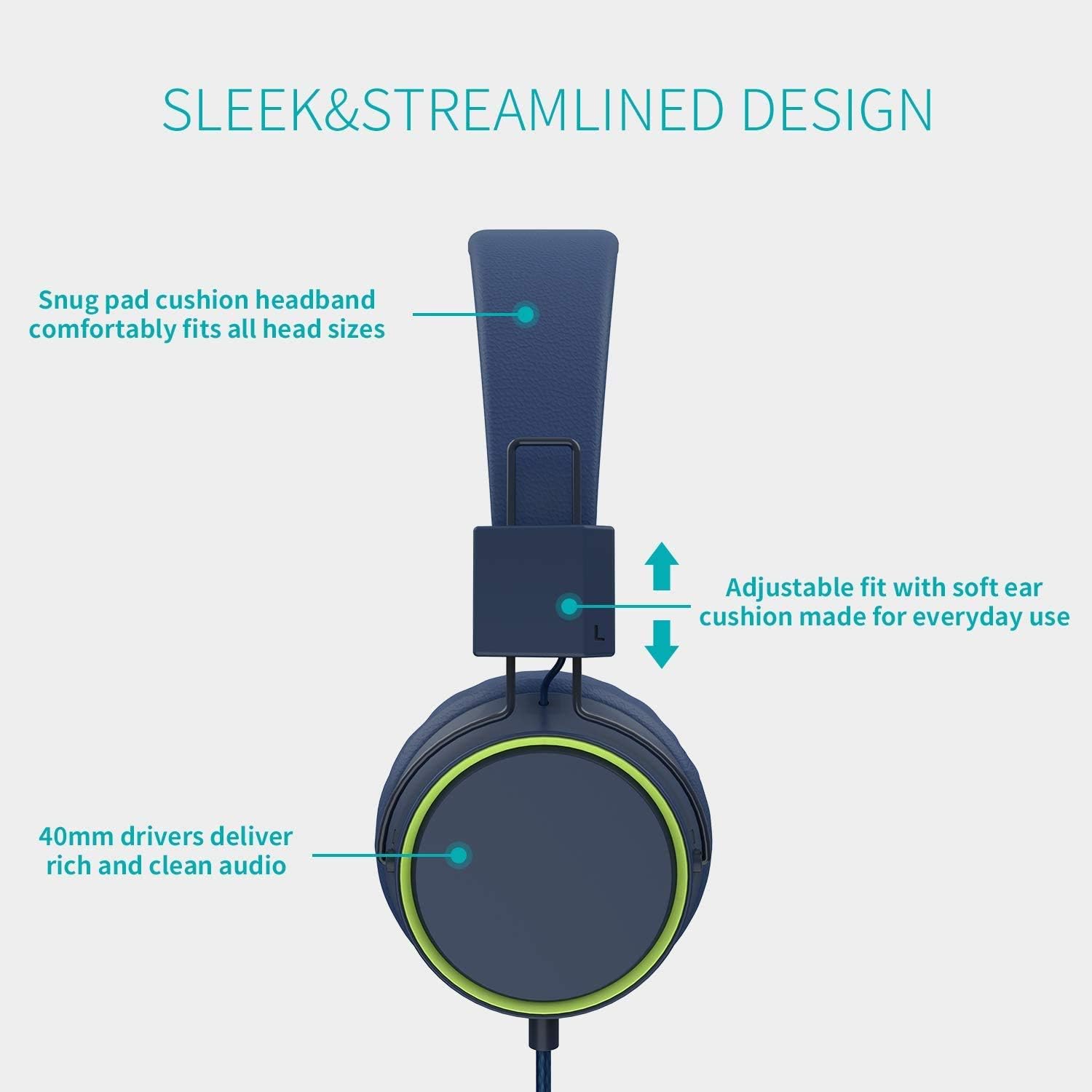 SLEEK&STREAMLINED DESIGN

Snug pad cushion headband comfortably fits all head sizes

Adjustable fit with soft ear cushion made for everyday use

L

40mm drivers deliver rich and clean audio